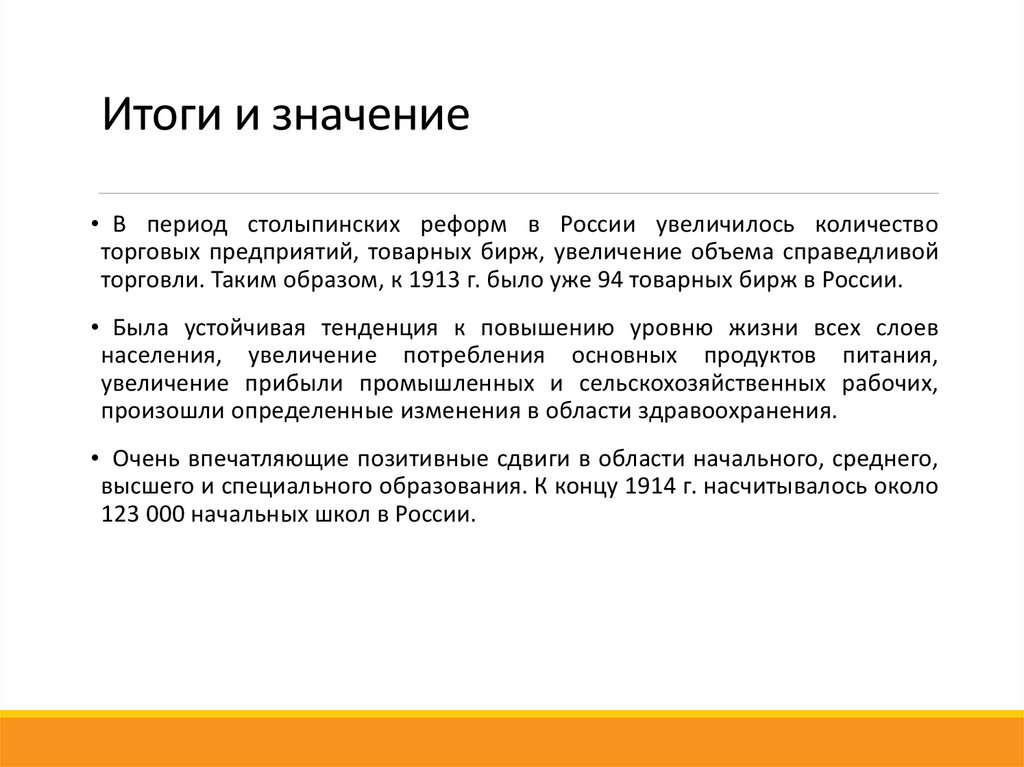 Итоги и значение

• В период столыпинских реформ в России увеличилось количество торговых предприятий, товарных бирж, увеличение объема справедливой торговли. Таким образом, к 1913 г. было уже 94 товарных бирж в России.

• Была устойчивая тенденция к повышению уровню жизни всех слоев населения, увеличение потребления основных продуктов питания, увеличение прибыли промышленных и сельскохозяйственных рабочих, произошли определенные изменения в области здравоохранения.

• Очень впечатляющие позитивные сдвиги в области начального, среднего, высшего и специального образования. К концу 1914 г. насчитывалось около 123 000 начальных школ в России.